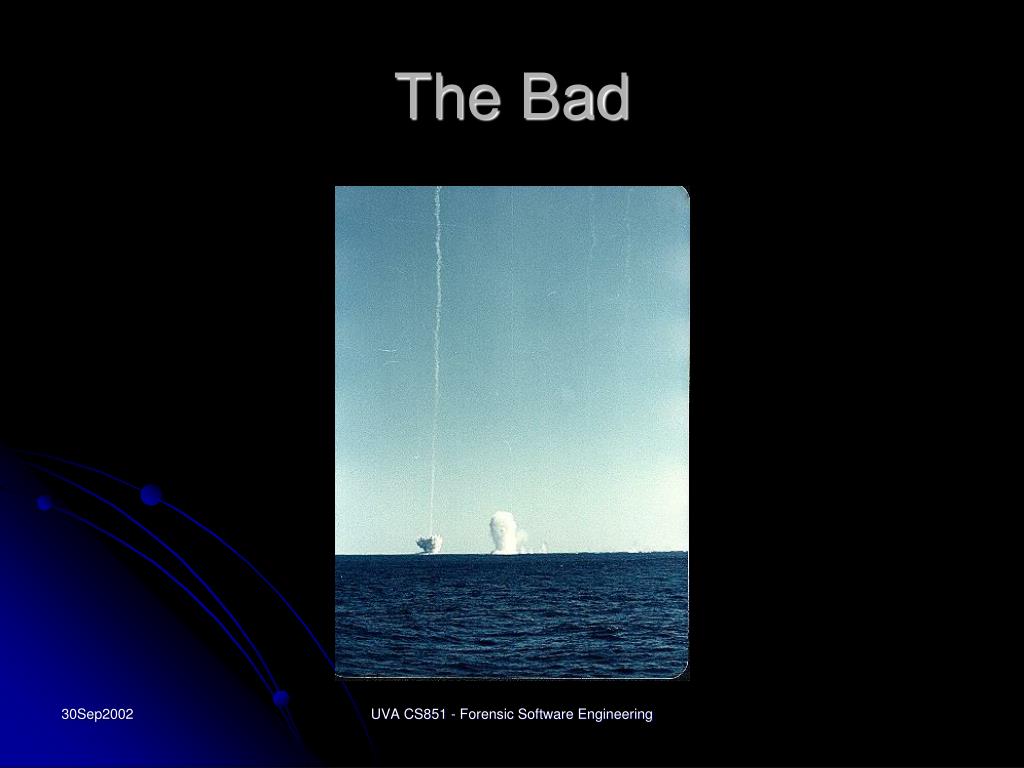 The Bad

30Sep2002

UVA CS851 - Forensic Software Engineering